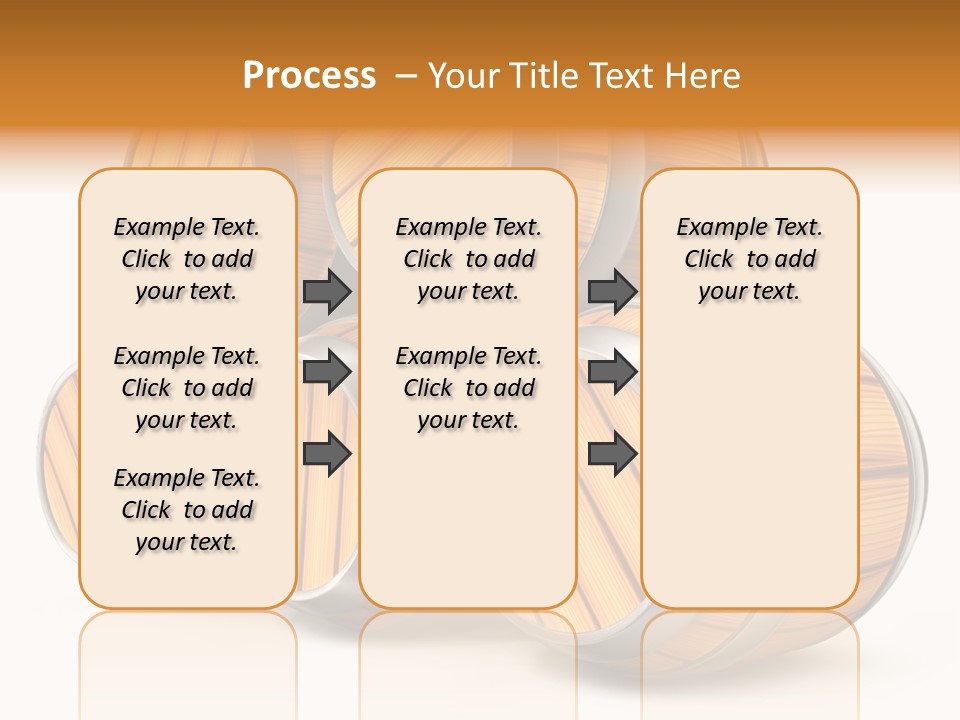 Process – Your Title Text Here

Example Text. Click to add your text.

Example Text. Click to add your text.

Example Text. Click to add your text.

Example Text. Click to add your text.

Example Text. Click to add your text.

Example Text. Click to add your text.